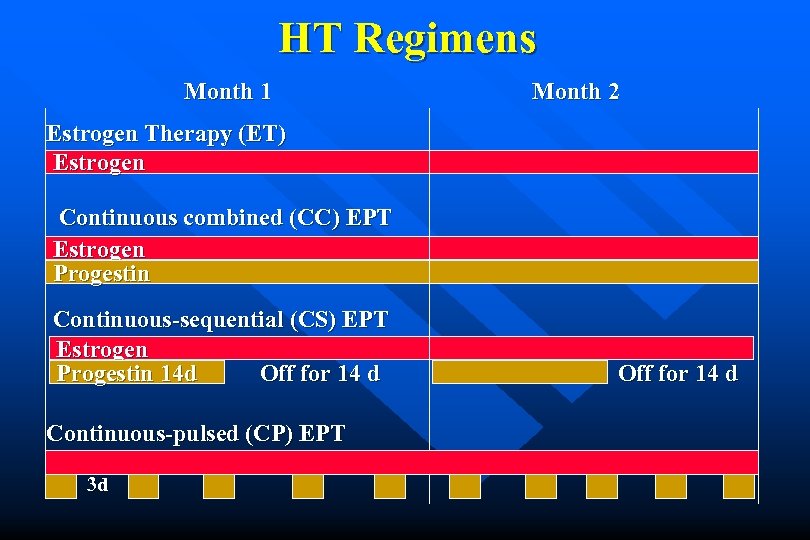 HT Regimens

Month 1

Month 2

Estrogen Therapy (ET)

Estrogen

Continuous combined (CC) EPT

Estrogen

Progestin

Continuous-sequential (CS) EPT

Estrogen

Progestin 14d

Off for 14 d

Off for 14 d

Continuous-pulsed (CP) EPT

3d